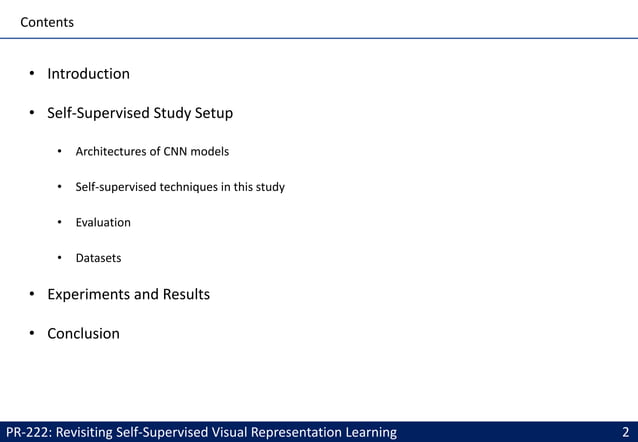 Contents

• Introduction

• Self-Supervised Study Setup

• Architectures of CNN models

• Self-supervised techniques in this study

• Evaluation

• Datasets

• Experiments and Results

• Conclusion

PR-222: Revisiting Self-Supervised Visual Representation Learning

2